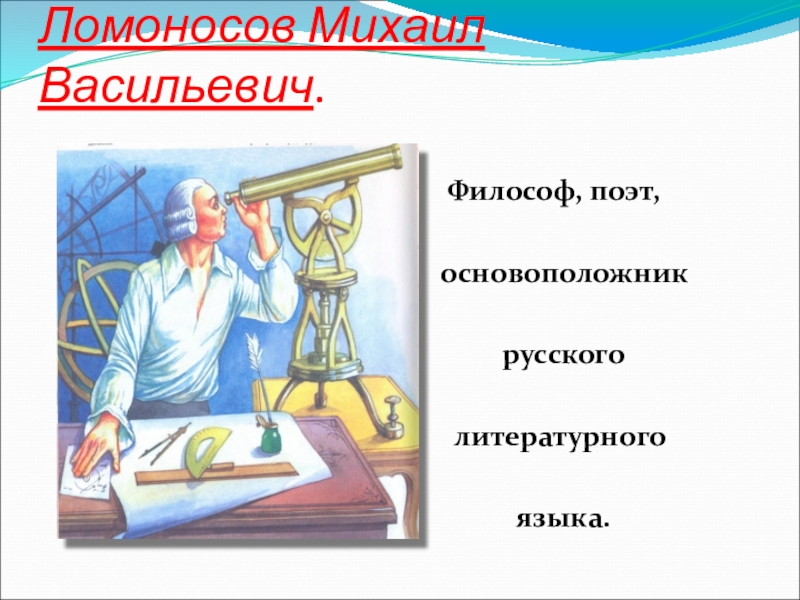 Ломоносов Михаил Васильевич.

Философ, поэт,

основоположник

русского

литературного

языка.